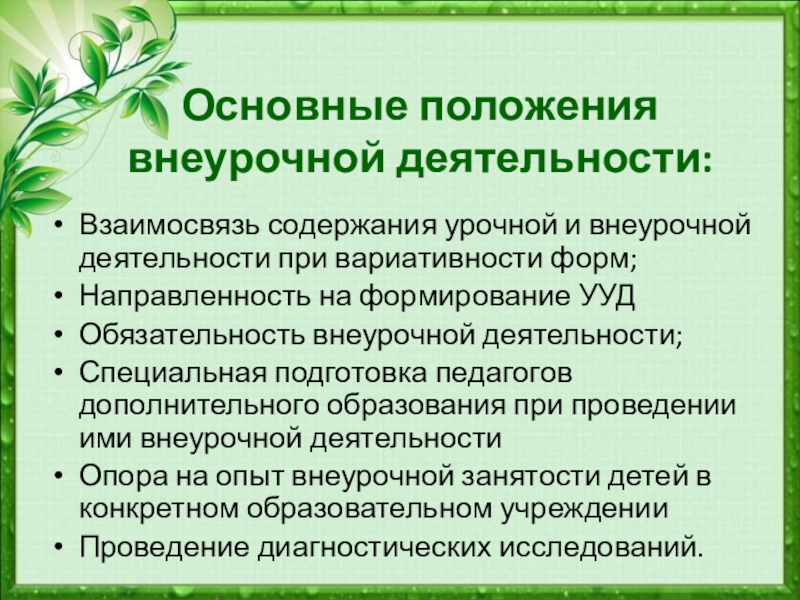 Основные положения внеурочной деятельности:

• Взаимосвязь содержания урочной и внеурочной деятельности при вариативности форм;
• Направленность на формирование УУД
• Обязательность внеурочной деятельности;
• Специальная подготовка педагогов дополнительного образования при проведении ими внеурочной деятельности
• Опора на опыт внеурочной занятости детей в конкретном образовательном учреждении
• Проведение диагностических исследований.